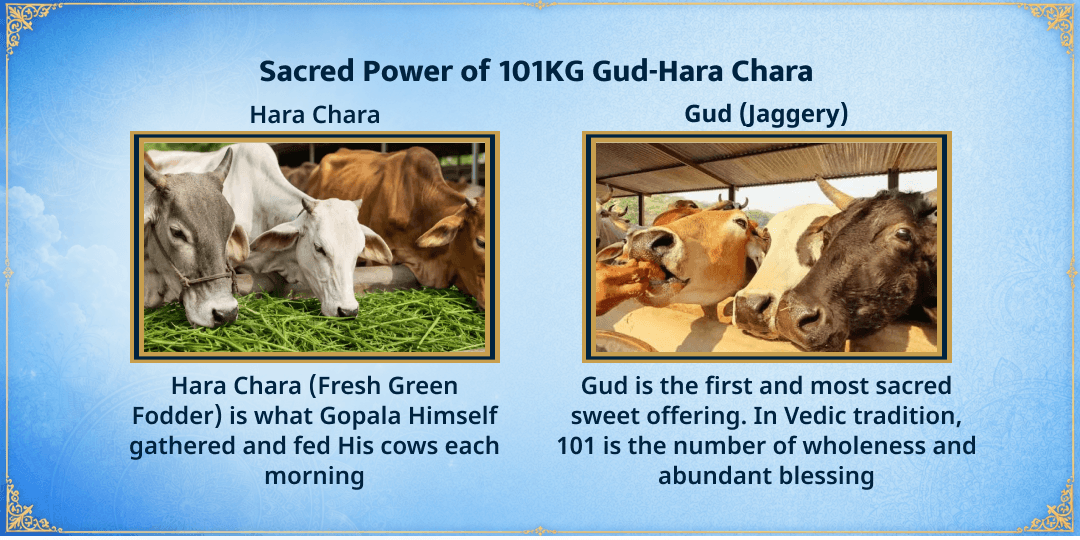 Sacred Power of 101KG Gud-Hara Chara

Hara Chara

Hara Chara (Fresh Green Fodder) is what Gopala Himself gathered and fed His cows each morning

Gud (Jaggery)

Gud is the first and most sacred sweet offering. In Vedic tradition, 101 is the number of wholeness and abundant blessing